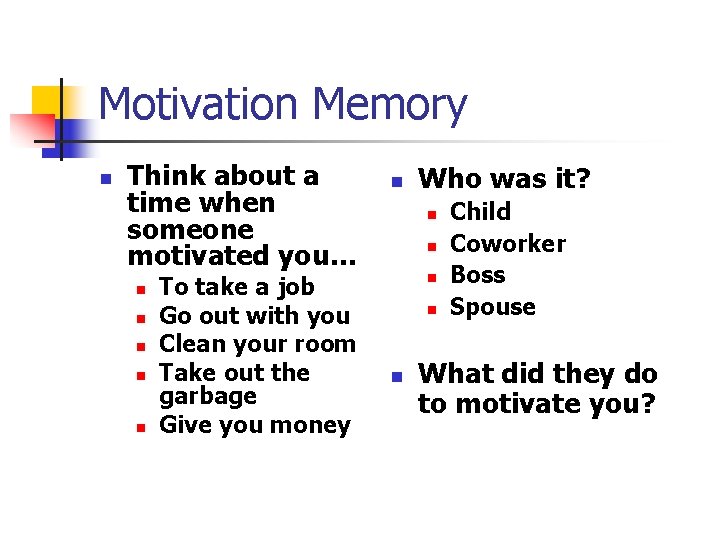 Motivation Memory

- Think about a time when someone motivated you…
  - To take a job
  - Go out with you
  - Clean your room
  - Take out the garbage
  - Give you money

- Who was it?
  - Child
  - Coworker
  - Boss
  - Spouse

- What did they do to motivate you?